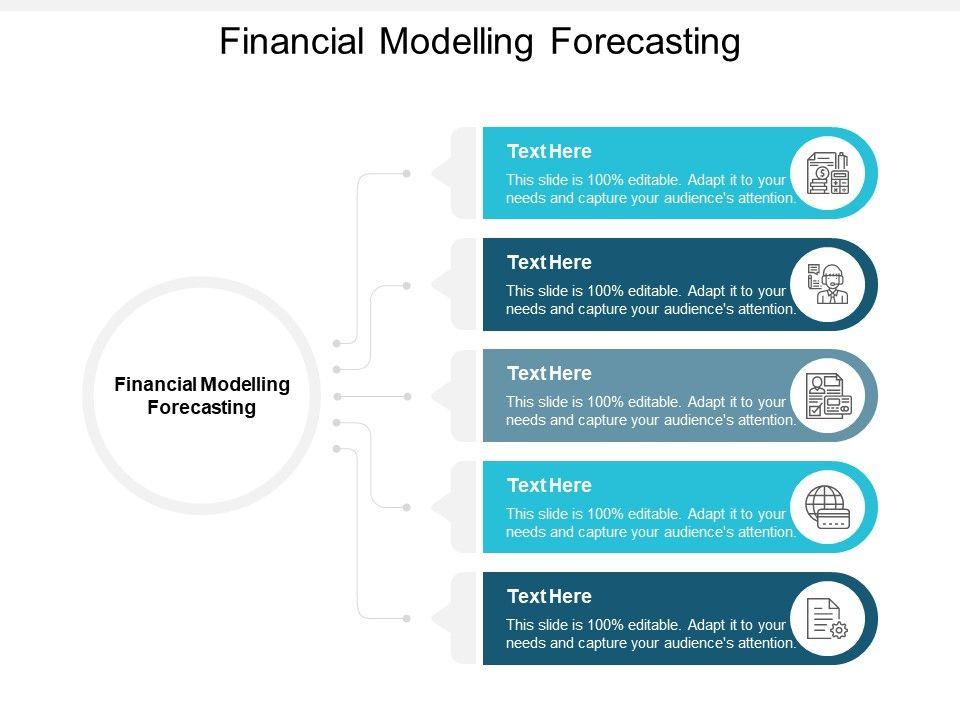 Financial Modelling Forecasting

Financial Modelling Forecasting

Text Here
This slide is 100% editable. Adapt it to your needs and capture your audience's attention.

Text Here
This slide is 100% editable. Adapt it to your needs and capture your audience's attention.

Text Here
This slide is 100% editable. Adapt it to your needs and capture your audience's attention.

Text Here
This slide is 100% editable. Adapt it to your needs and capture your audience's attention.

Text Here
This slide is 100% editable. Adapt it to your needs and capture your audience's attention.